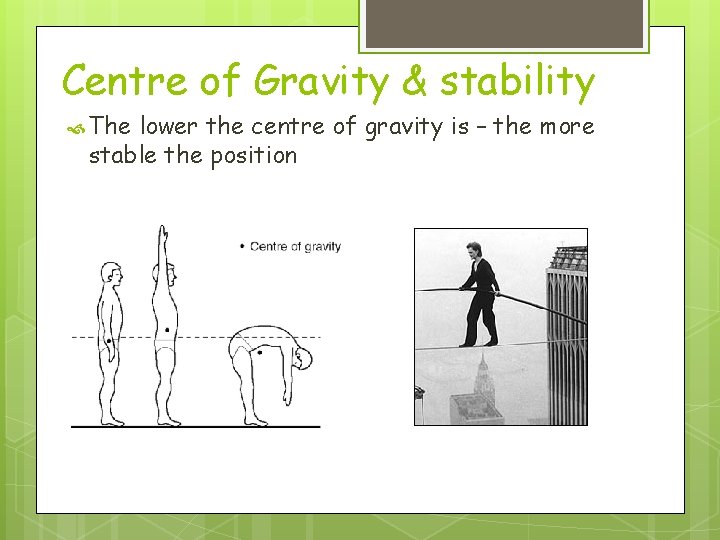 Centre of Gravity & stability

The lower the centre of gravity is – the more stable the position

• Centre of gravity